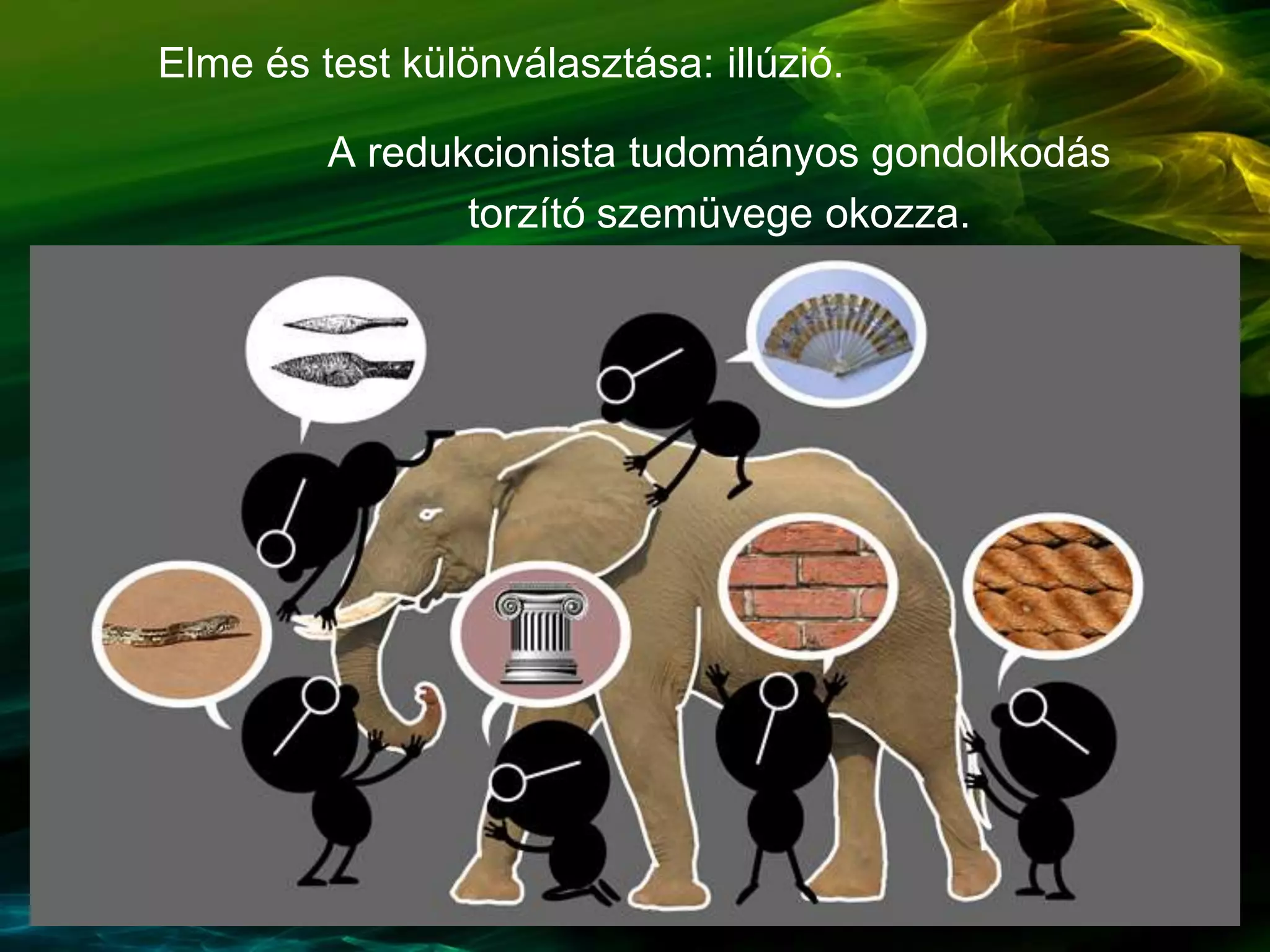 Elme és test különválasztása: illúzió.

A redukcionista tudományos gondolkodás torzító szemüvege okozza.